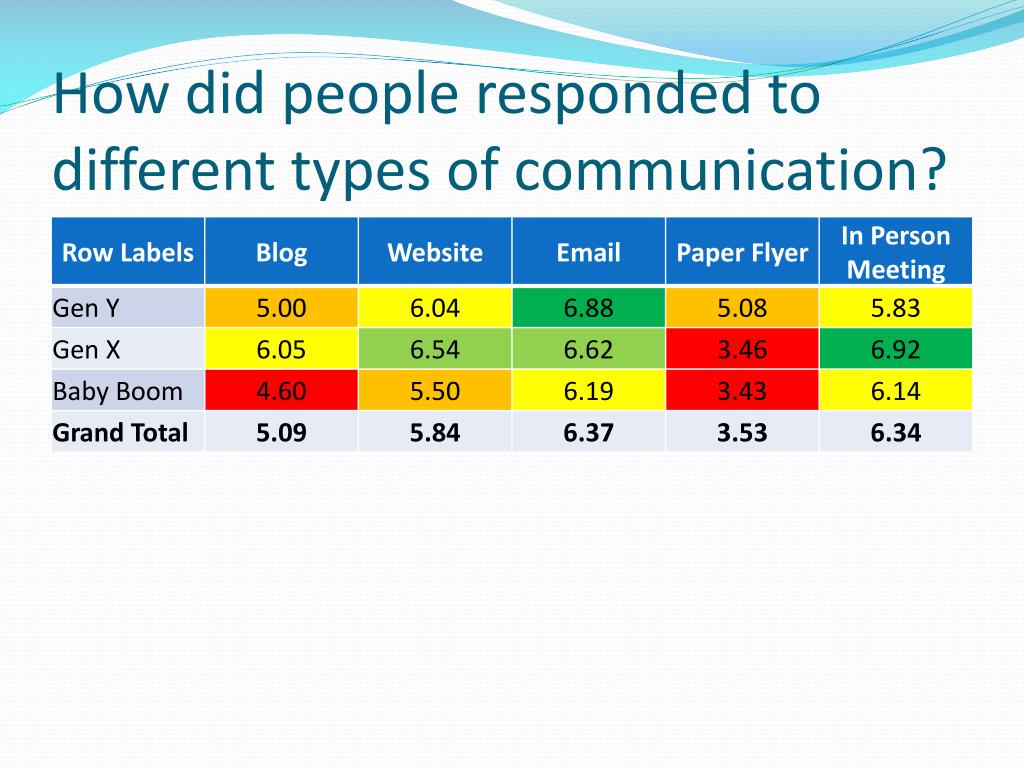 How did people responded to different types of communication?

| Row Labels | Blog | Website | Email | Paper Flyer | In Person Meeting |
|---|---|---|---|---|---|
| Gen Y | 5.00 | 6.04 | 6.88 | 5.08 | 5.83 |
| Gen X | 6.05 | 6.54 | 6.62 | 3.46 | 6.92 |
| Baby Boom | 4.60 | 5.50 | 6.19 | 3.43 | 6.14 |
| **Grand Total** | **5.09** | **5.84** | **6.37** | **3.53** | **6.34** |